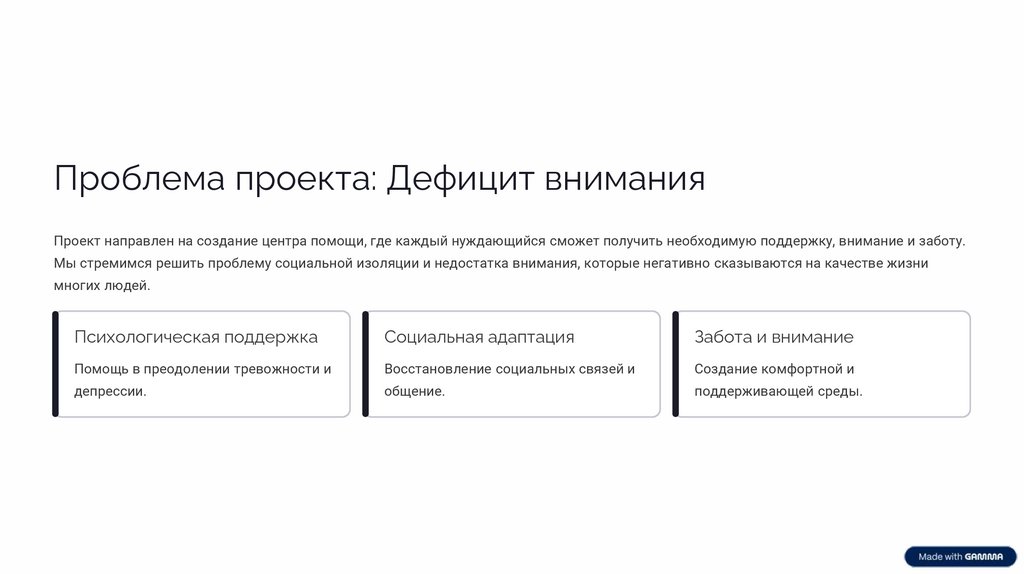 Проблема проекта: Дефицит внимания

Проект направлен на создание центра помощи, где каждый нуждающийся сможет получить необходимую поддержку, внимание и заботу. Мы стремимся решить проблему социальной изоляции и недостатка внимания, которые негативно сказываются на качестве жизни многих людей.

Психологическая поддержка

Помощь в преодолении тревожности и депрессии.

Социальная адаптация

Восстановление социальных связей и общение.

Забота и внимание

Создание комфортной и поддерживающей среды.

Made with GAMMA